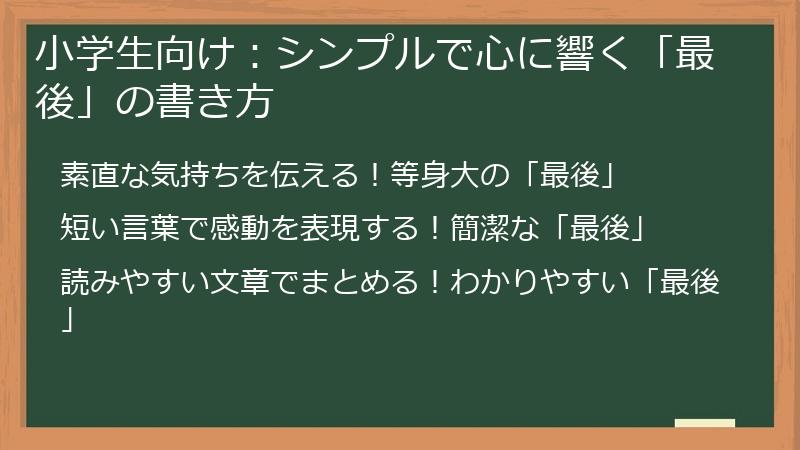 小学生向け：シンプルで心に響く「最後」の書き方

素直な気持ちを伝える！等身大の「最後」

短い言葉で感動を表現する！簡潔な「最後」

読みやすい文章でまとめる！わかりやすい「最後」